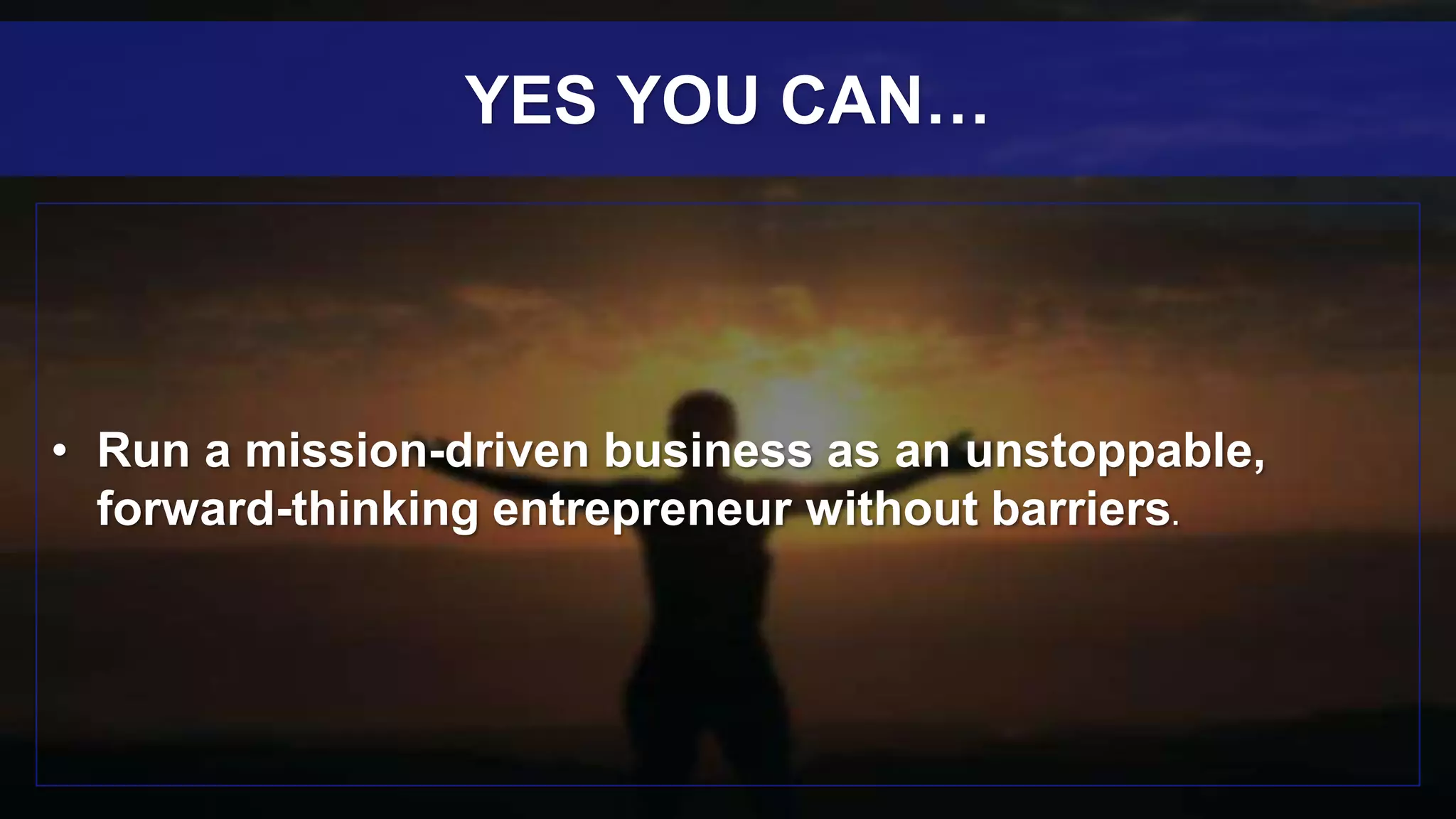 YES YOU CAN…

• Run a mission-driven business as an unstoppable, forward-thinking entrepreneur without barriers.